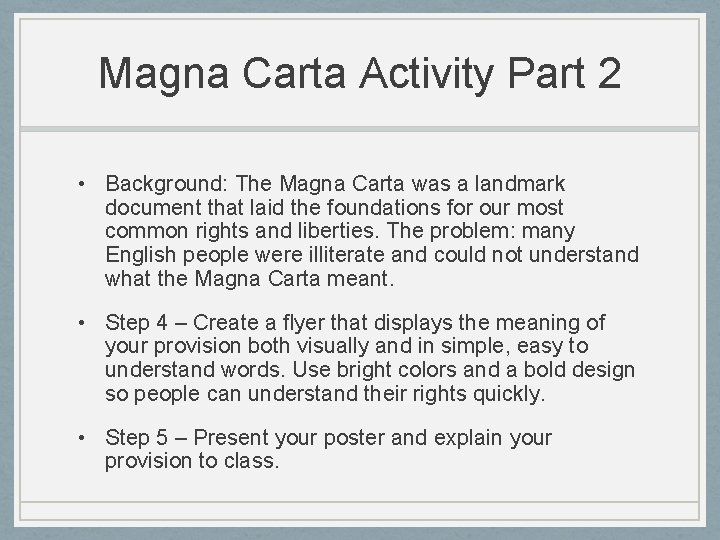 Magna Carta Activity Part 2

• Background: The Magna Carta was a landmark document that laid the foundations for our most common rights and liberties. The problem: many English people were illiterate and could not understand what the Magna Carta meant.

• Step 4 – Create a flyer that displays the meaning of your provision both visually and in simple, easy to understand words. Use bright colors and a bold design so people can understand their rights quickly.

• Step 5 – Present your poster and explain your provision to class.